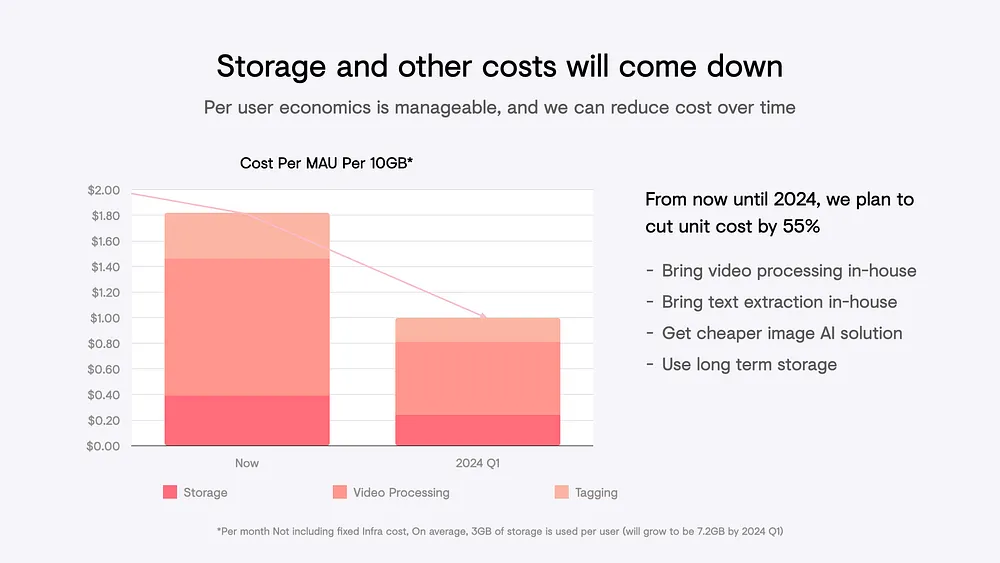 Storage and other costs will come down

Per user economics is manageable, and we can reduce cost over time

Cost Per MAU Per 10GB*

$2.00
$1.80
$1.60
$1.40
$1.20
$1.00
$0.80
$0.60
$0.40
$0.20
$0.00

Now

2024 Q1

Storage

Video Processing

Tagging

From now until 2024, we plan to cut unit cost by 55%

- Bring video processing in-house
- Bring text extraction in-house
- Get cheaper image AI solution
- Use long term storage

*Per month Not including fixed Infra cost, On average, 3GB of storage is used per user (will grow to be 7.2GB by 2024 Q1)